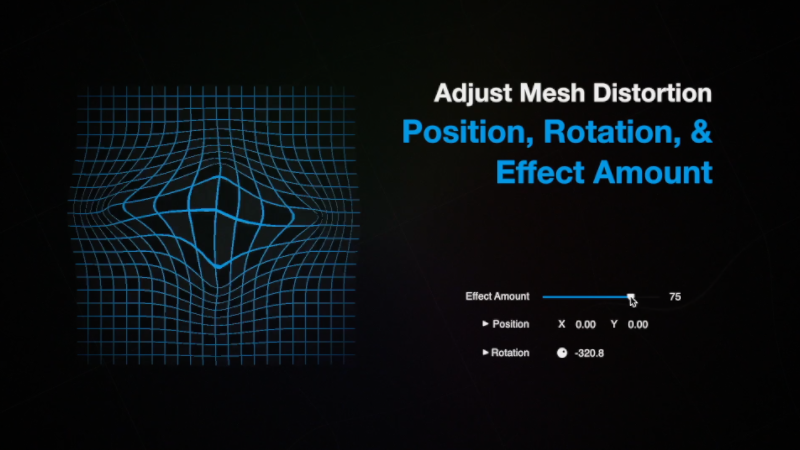 Adjust Mesh Distortion

Position, Rotation, & Effect Amount

Effect Amount 75

► Position X 0.00 Y 0.00

► Rotation -320.8